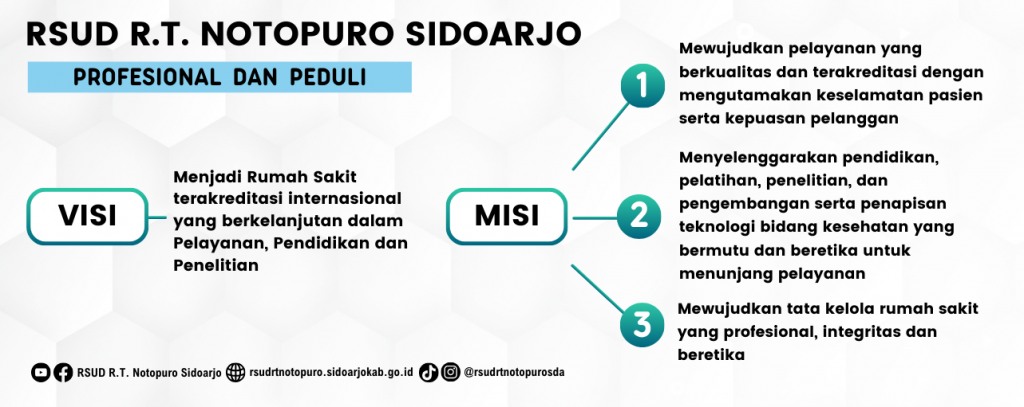 RSUD R.T. NOTOPURO SIDOARJO

PROFESIONAL DAN PEDULI

VISI

Menjadi Rumah Sakit terakreditasi internasional yang berkelanjutan dalam Pelayanan, Pendidikan dan Penelitian

MISI

1

Mewujudkan pelayanan yang berkualitas dan terakreditasi dengan mengutamakan keselamatan pasien serta kepuasan pelanggan

2

Menyelenggarakan pendidikan, pelatihan, penelitian, dan pengembangan serta penapisan teknologi bidang kesehatan yang bermutu dan beretika untuk menunjang pelayanan

3

Mewujudkan tata kelola rumah sakit yang profesional, integritas dan beretika

RSUD R.T. Notopuro Sidoarjo rsudrtnotopuro.sidoarjokab.go.id @rsudrtnotopurosda